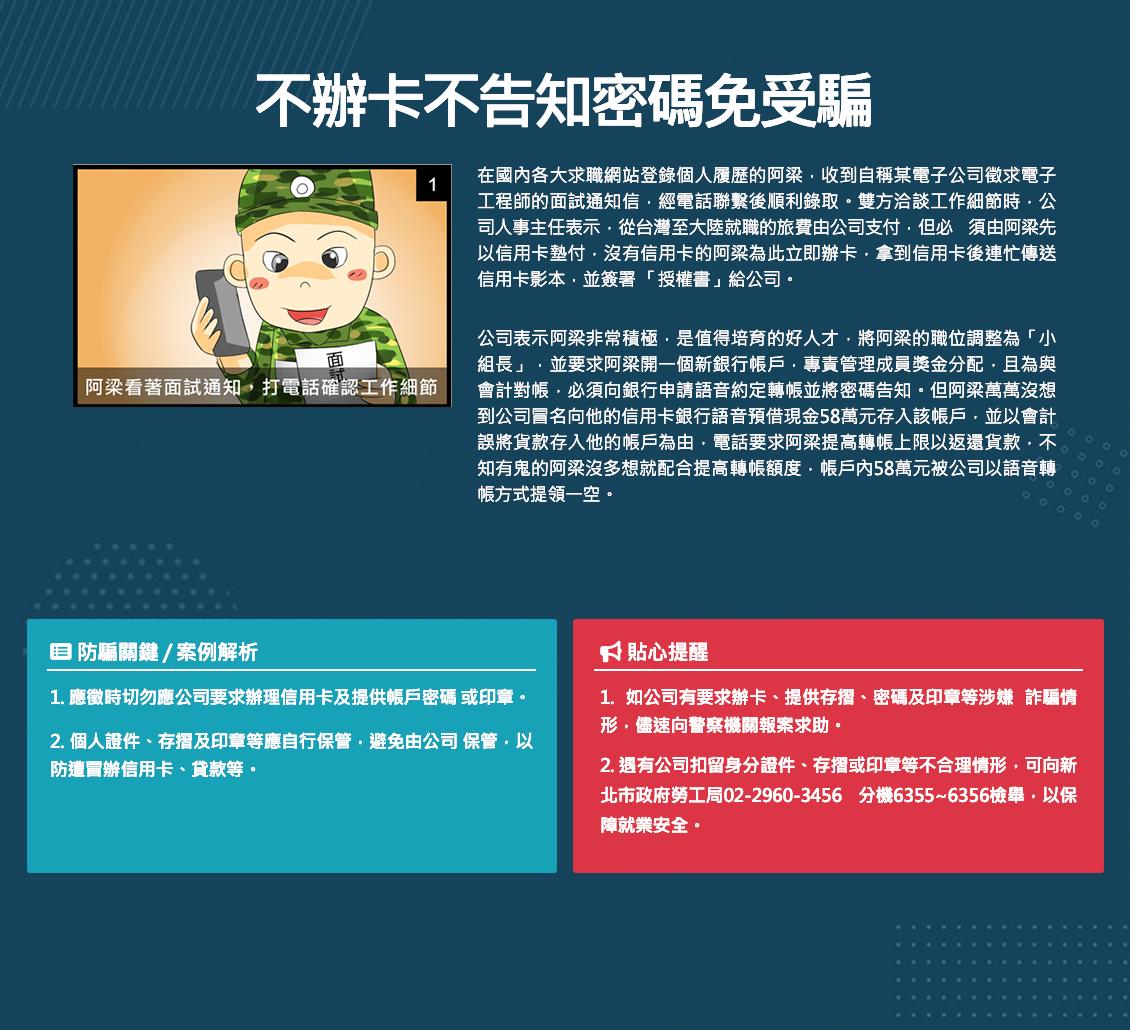 不辦卡不告知密碼免受騙

1

面試

阿梁看著面試通知，打電話確認工作細節

在國內各大求職網站登錄個人履歷的阿梁，收到自稱某電子公司徵求電子工程師的面試通知信，經電話聯繫後順利錄取。雙方洽談工作細節時，公司人事主任表示，從台灣至大陸就職的旅費由公司支付，但必 須由阿梁先以信用卡墊付，沒有信用卡的阿梁為此立即辦卡，拿到信用卡後連忙傳送信用卡影本，並簽署「授權書」給公司。

公司表示阿梁非常積極，是值得培育的好人才，將阿梁的職位調整為「小組長」，並要求阿梁開一個新銀行帳戶，專責管理成員獎金分配，且為與會計對帳，必須向銀行申請語音約定轉帳並將密碼告知。但阿梁萬萬沒想到公司冒名向他的信用卡銀行語音預借現金58萬元存入該帳戶，並以會計誤將貨款存入他的帳戶為由，電話要求阿梁提高轉帳上限以返還貨款，不知有鬼的阿梁沒多想就配合提高轉帳額度，帳戶內58萬元被公司以語音轉帳方式提領一空。

防騙關鍵 / 案例解析

1. 應徵時切勿應公司要求辦理信用卡及提供帳戶密碼 或印章。

2. 個人證件、存摺及印章等應自行保管，避免由公司 保管，以防遭冒辦信用卡、貸款等。

貼心提醒

1. 如公司有要求辦卡、提供存摺、密碼及印章等涉嫌 詐騙情形，儘速向警察機關報案求助。

2. 遇有公司扣留身分證件、存摺或印章等不合理情形，可向新北市政府勞工局02-2960-3456 分機6355~6356檢舉，以保障就業安全。